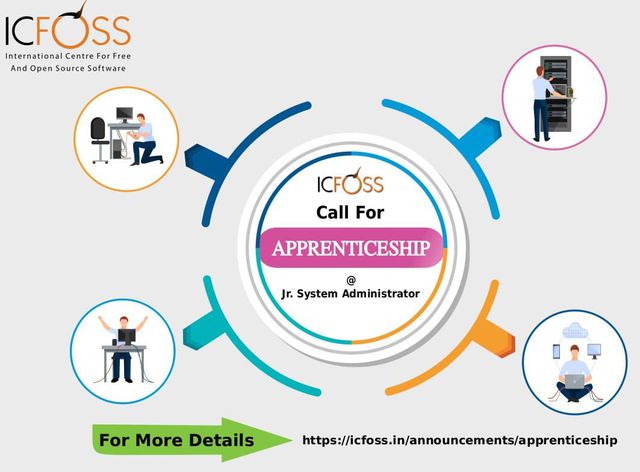 ICFOSS
International Centre For Free And Open Source Software

ICFOSS
Call For
APPRENTICESHIP
@
Jr. System Administrator

For More Details https://icfoss.in/announcements/apprenticeship